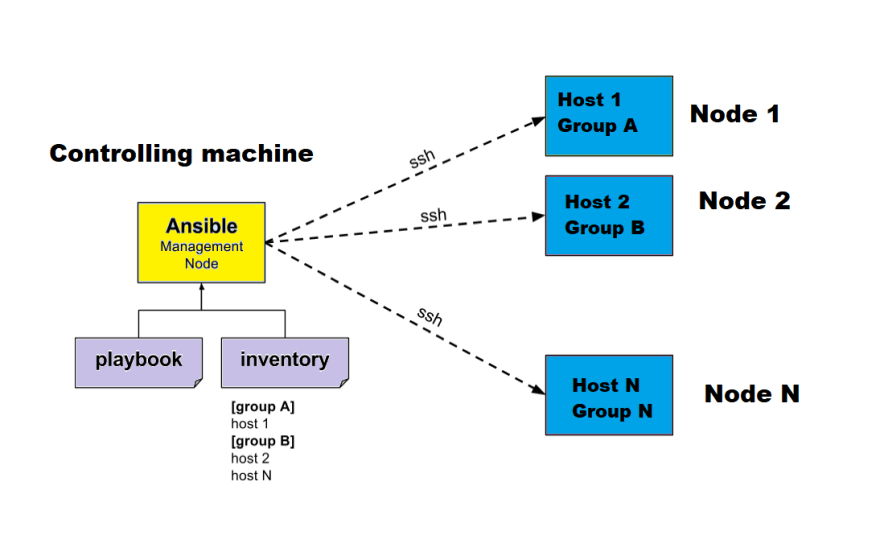 Controlling machine

Ansible
Management Node

playbook

inventory

[group A]
host 1
[group B]
host 2
host N

ssh

ssh

ssh

Host 1
Group A

Node 1

Host 2
Group B

Node 2

Host N
Group N

Node N